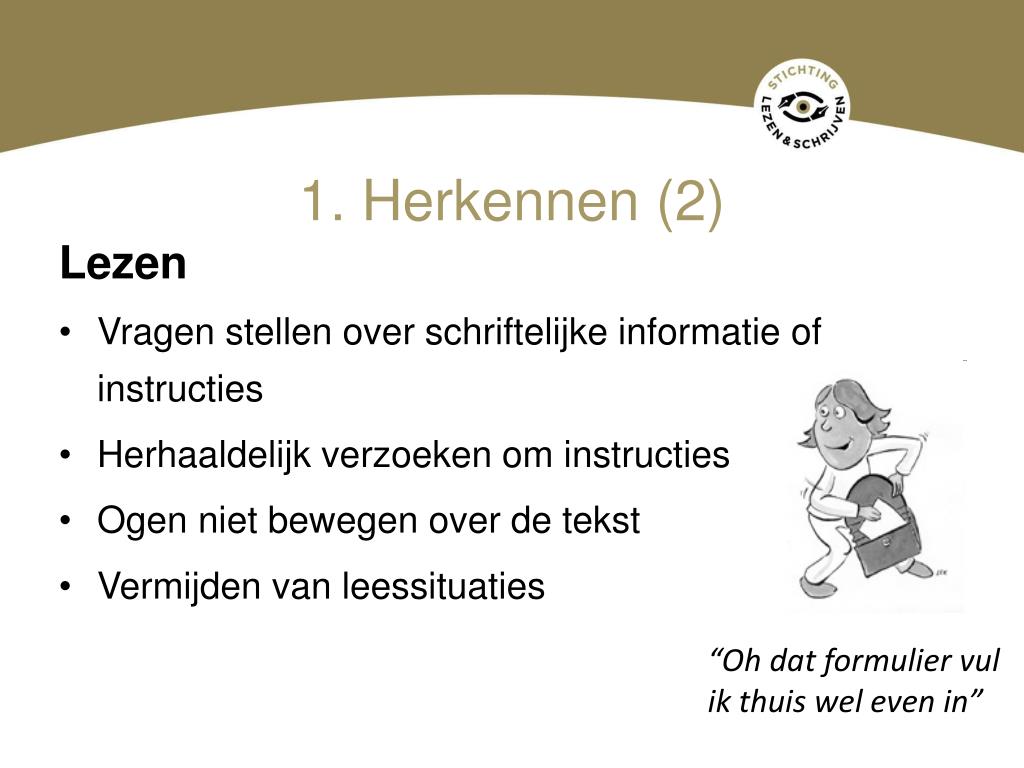 STICHTING LEZEN & SCHRIJVEN

1. Herkennen (2)

Lezen

• Vragen stellen over schriftelijke informatie of instructies
• Herhaaldelijk verzoeken om instructies
• Ogen niet bewegen over de tekst
• Vermijden van leessituaties

“Oh dat formulier vul ik thuis wel even in”